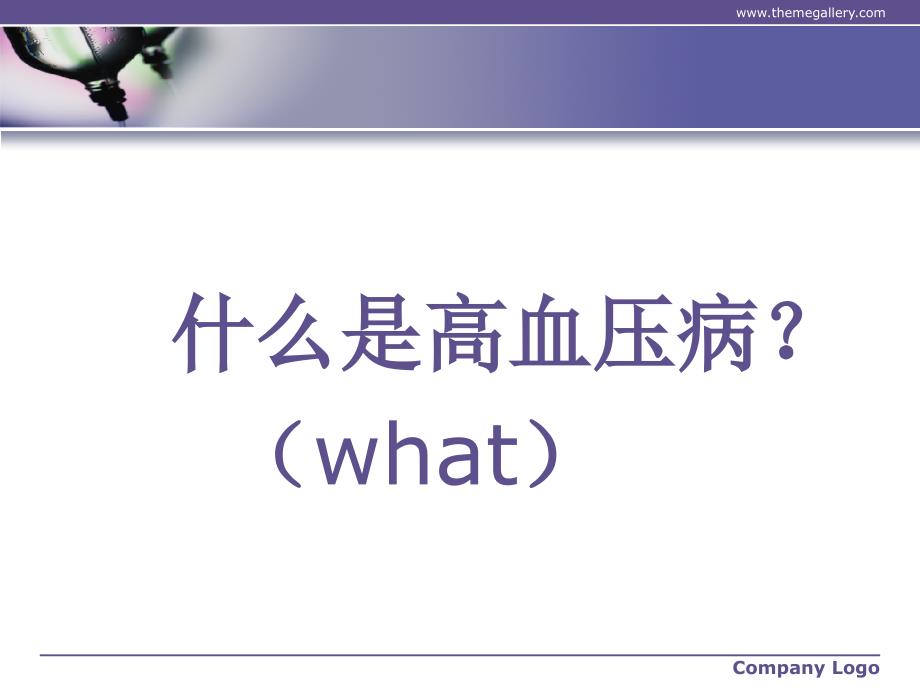 www.themegallery.com

什么是高血压病？
（what）

Company Logo